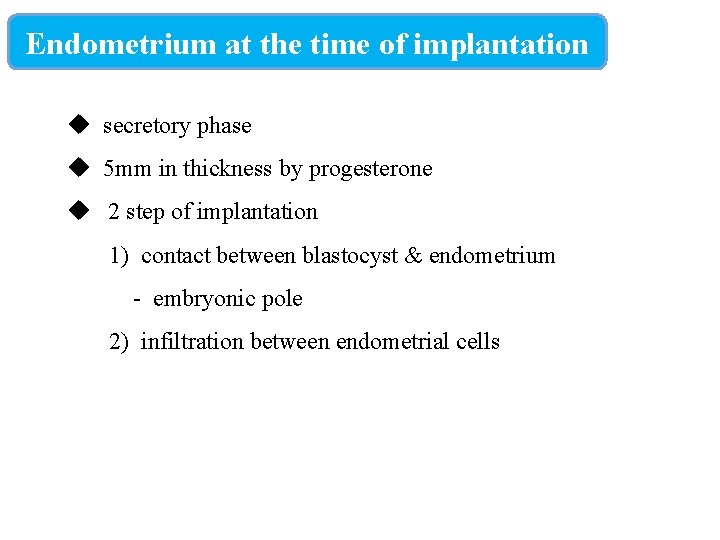 Endometrium at the time of implantation

◆ secretory phase

◆ 5mm in thickness by progesterone

◆ 2 step of implantation

1) contact between blastocyst & endometrium

- embryonic pole

2) infiltration between endometrial cells